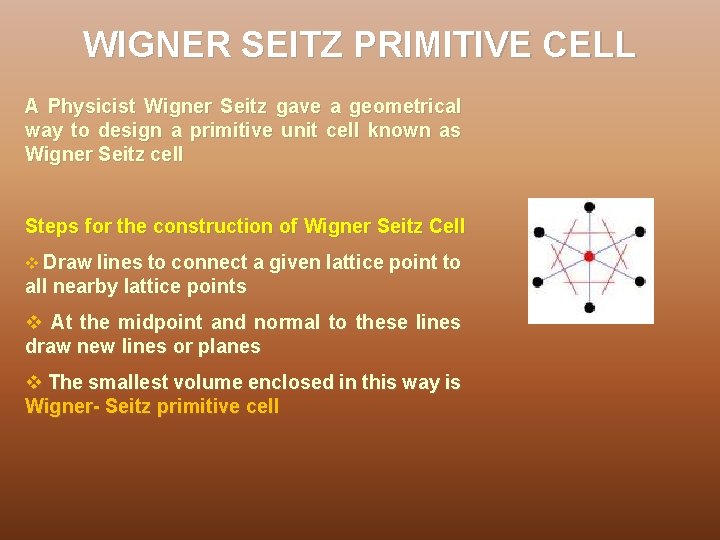 WIGNER SEITZ PRIMITIVE CELL

A Physicist Wigner Seitz gave a geometrical way to design a primitive unit cell known as Wigner Seitz cell

Steps for the construction of Wigner Seitz Cell

❖ Draw lines to connect a given lattice point to all nearby lattice points

❖ At the midpoint and normal to these lines draw new lines or planes

❖ The smallest volume enclosed in this way is Wigner- Seitz primitive cell